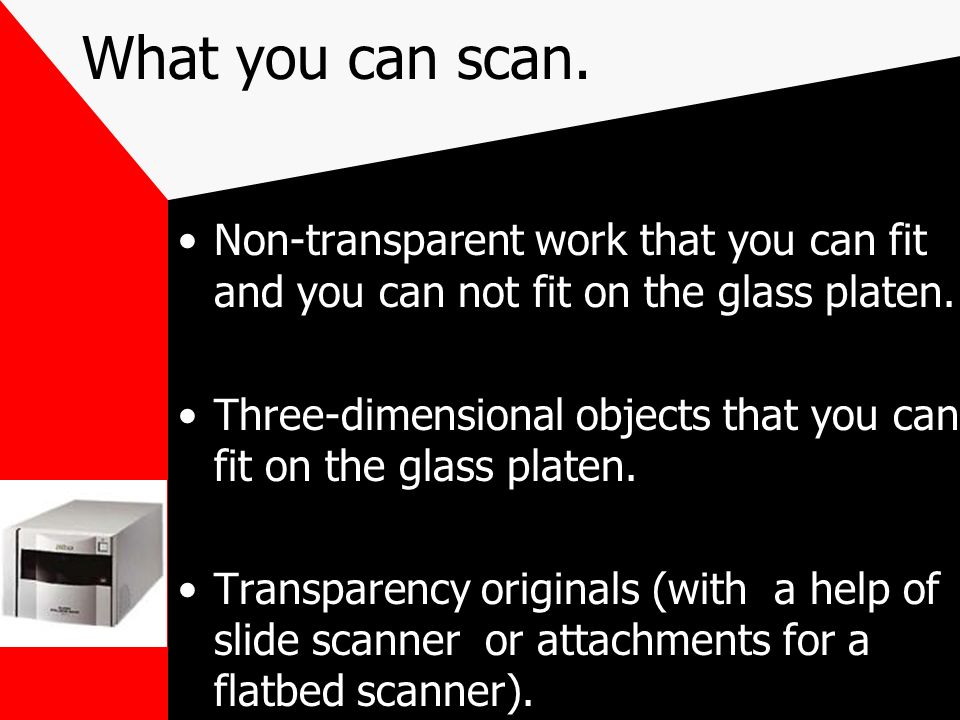 What you can scan.

• Non-transparent work that you can fit and you can not fit on the glass platen.

• Three-dimensional objects that you can fit on the glass platen.

• Transparency originals (with a help of slide scanner or attachments for a flatbed scanner).